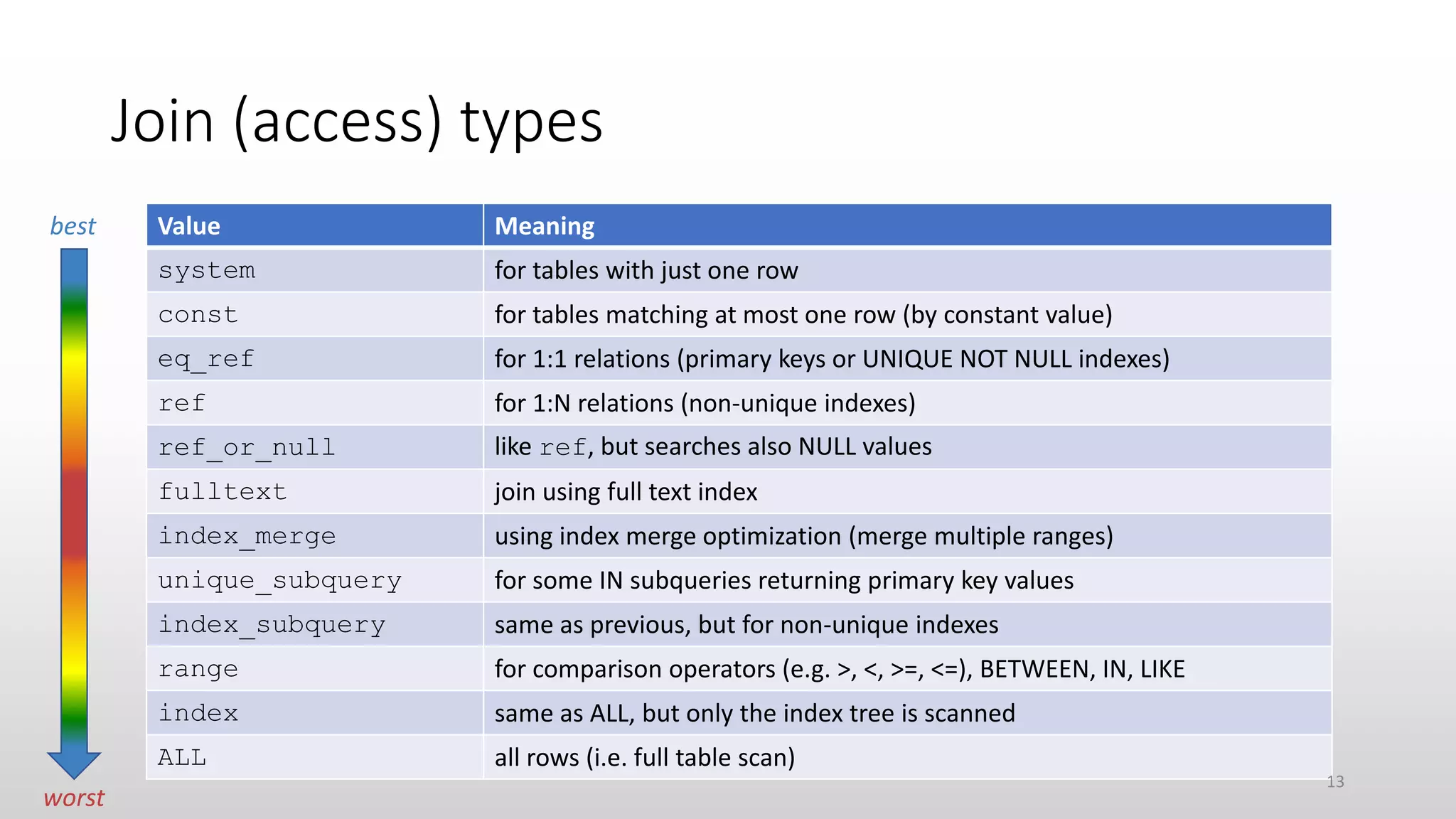 Join (access) types

best

| Value | Meaning |
|---|---|
| system | for tables with just one row |
| const | for tables matching at most one row (by constant value) |
| eq_ref | for 1:1 relations (primary keys or UNIQUE NOT NULL indexes) |
| ref | for 1:N relations (non-unique indexes) |
| ref_or_null | like ref, but searches also NULL values |
| fulltext | join using full text index |
| index_merge | using index merge optimization (merge multiple ranges) |
| unique_subquery | for some IN subqueries returning primary key values |
| index_subquery | same as previous, but for non-unique indexes |
| range | for comparison operators (e.g. >, <, >=, <=), BETWEEN, IN, LIKE |
| index | same as ALL, but only the index tree is scanned |
| ALL | all rows (i.e. full table scan) |

worst

13